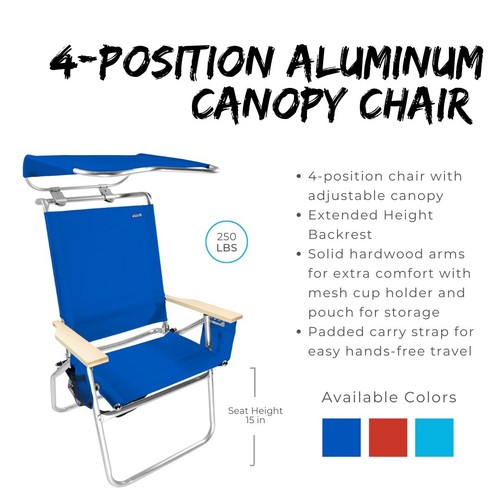 4-POSITION ALUMINUM CANOPY CHAIR

250 LBS

Seat Height 15 in

• 4-position chair with adjustable canopy
• Extended Height Backrest
• Solid hardwood arms for extra comfort with mesh cup holder and pouch for storage
• Padded carry strap for easy hands-free travel

Available Colors